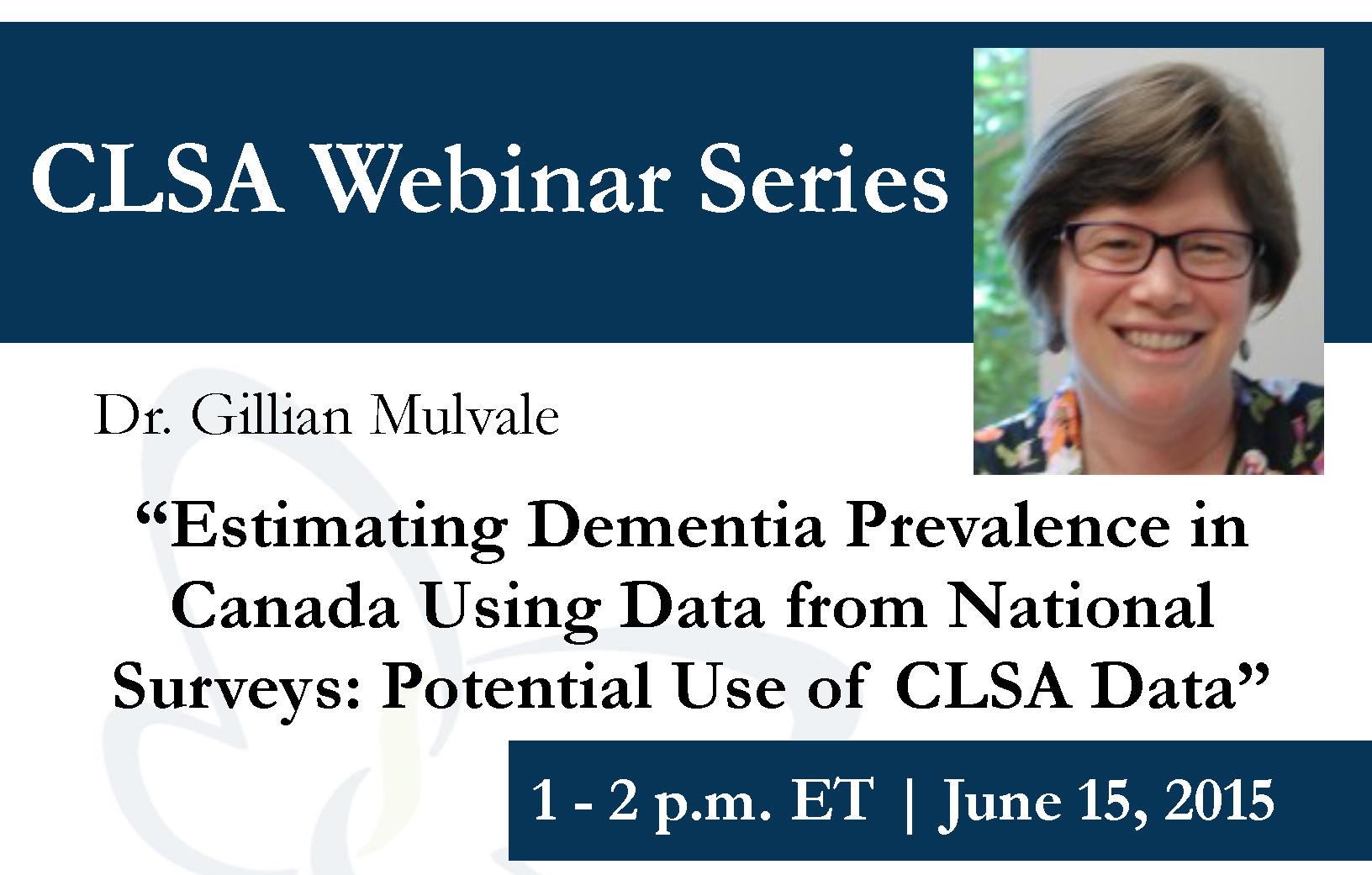 CLSA Webinar Series

Dr. Gillian Mulvale

“Estimating Dementia Prevalence in Canada Using Data from National Surveys: Potential Use of CLSA Data”

1 - 2 p.m. ET | June 15, 2015